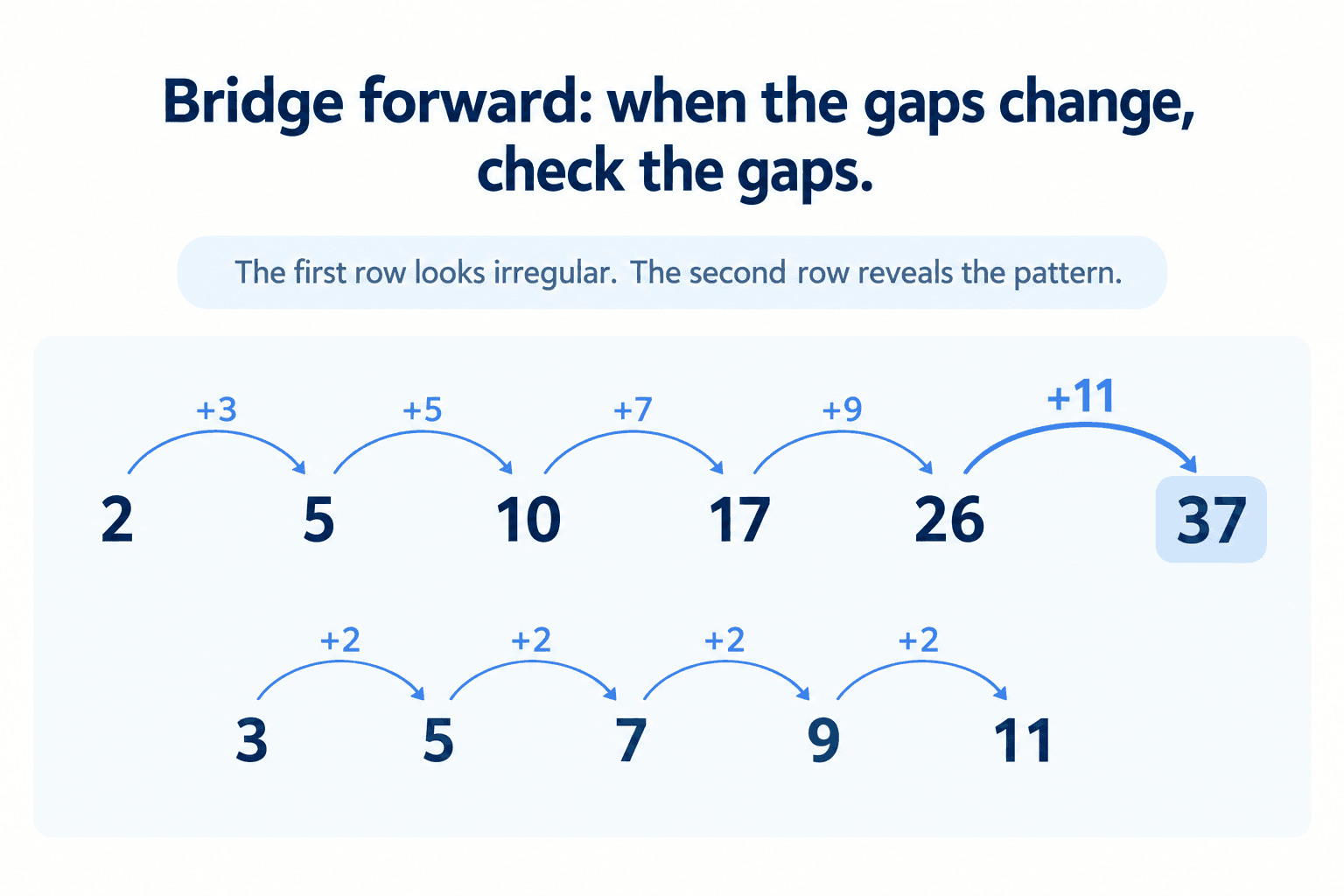 Bridge forward: when the gaps change, check the gaps.

The first row looks irregular. The second row reveals the pattern.

+3 +5 +7 +9 +11

2 5 10 17 26 37

+2 +2 +2 +2

3 5 7 9 11